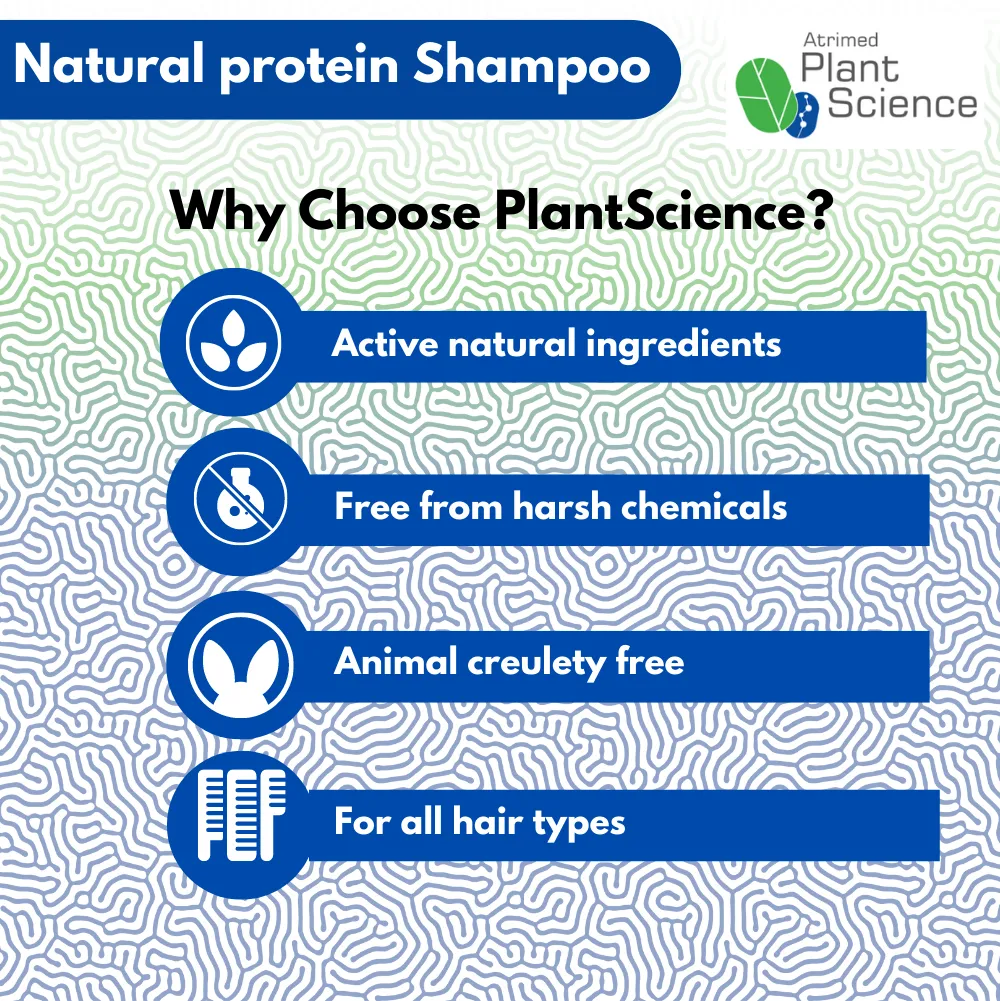 Natural protein Shampoo

Atrimed
Plant
Science

Why Choose PlantScience?

Active natural ingredients

Free from harsh chemicals

Animal creulety free

For all hair types